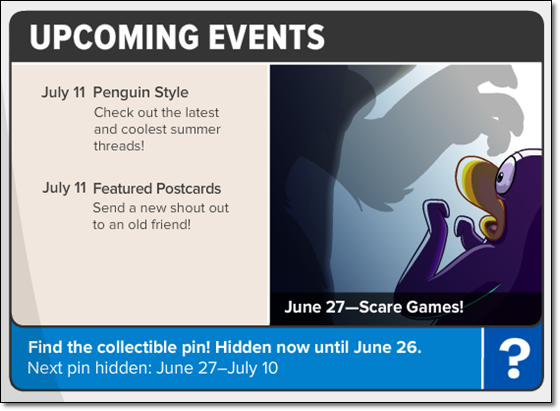 UPCOMING EVENTS

July 11 Penguin Style
Check out the latest and coolest summer threads!

July 11 Featured Postcards
Send a new shout out to an old friend!

June 27—Scare Games!

Find the collectible pin! Hidden now until June 26.
Next pin hidden: June 27–July 10

?